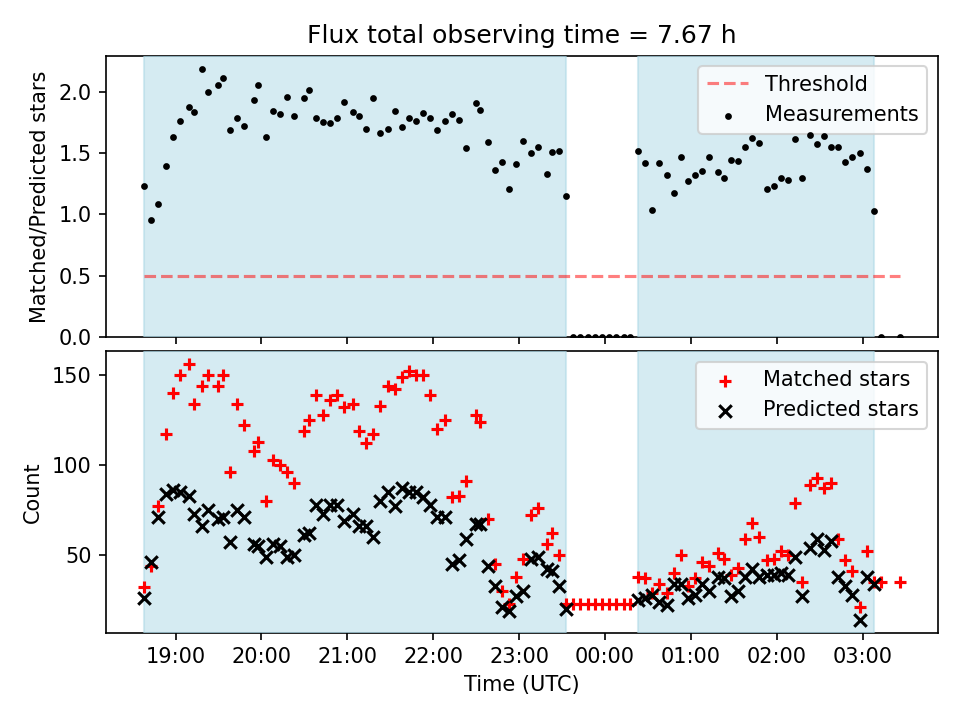 Flux total observing time = 7.67 h

Matched/Predicted stars

2.0
1.5
1.0
0.5
0.0

Threshold
Measurements

Count

150
100
50

Matched stars
Predicted stars

19:00
20:00
21:00
22:00
23:00
00:00
01:00
02:00
03:00

Time (UTC)